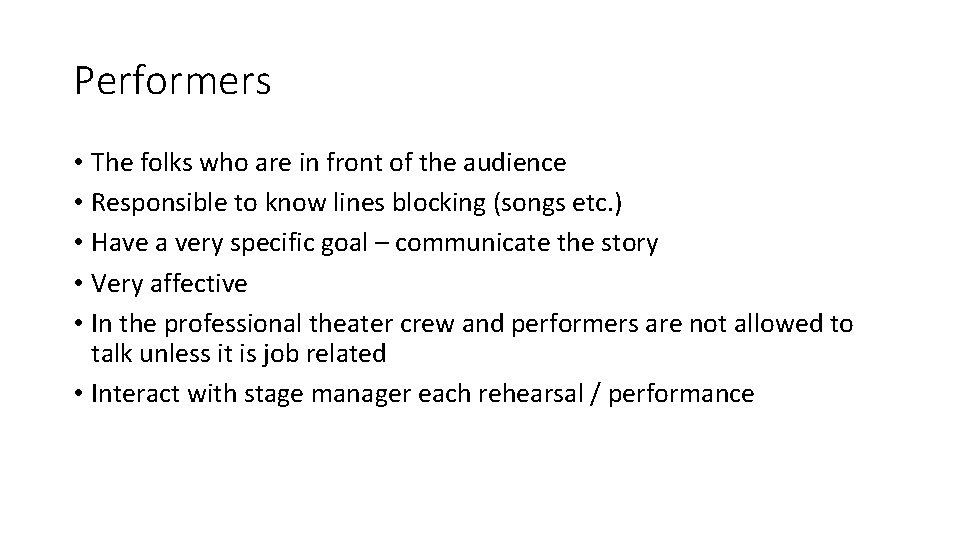 Performers

• The folks who are in front of the audience
• Responsible to know lines blocking (songs etc.)
• Have a very specific goal – communicate the story
• Very affective
• In the professional theater crew and performers are not allowed to talk unless it is job related
• Interact with stage manager each rehearsal / performance